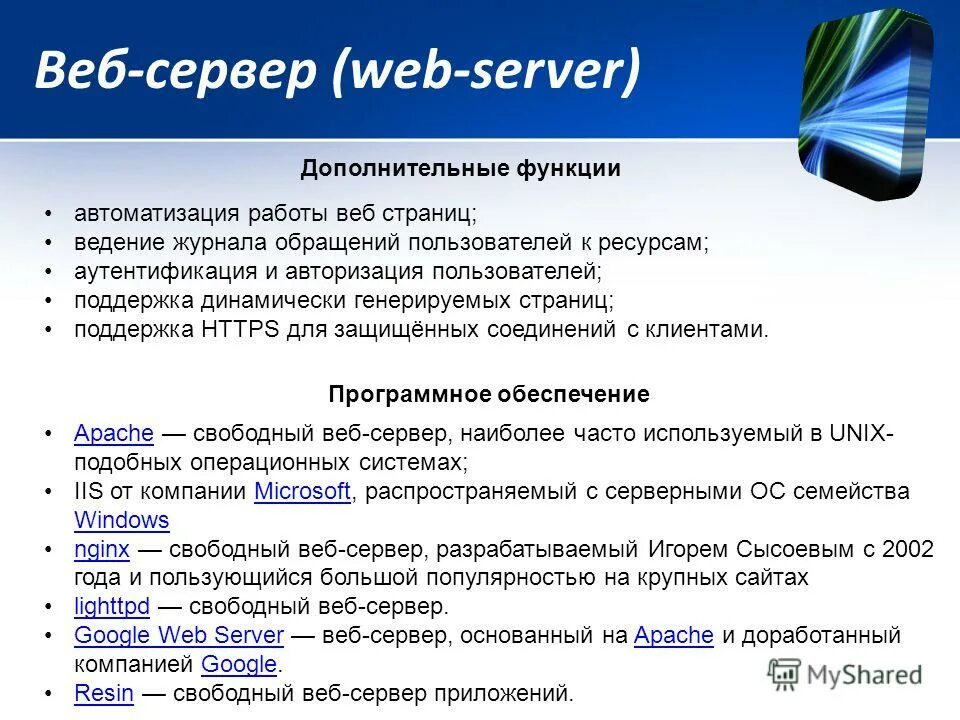 Веб-сервер (web-server)

Дополнительные функции

• автоматизация работы веб страниц;
• ведение журнала обращений пользователей к ресурсам;
• аутентификация и авторизация пользователей;
• поддержка динамически генерируемых страниц;
• поддержка HTTPS для защищённых соединений с клиентами.

Программное обеспечение

• Apache — свободный веб-сервер, наиболее часто используемый в UNIX-подобных операционных системах;
• IIS от компании Microsoft, распространяемый с серверными ОС семейства Windows
• nginx — свободный веб-сервер, разрабатываемый Игорем Сысоевым с 2002 года и пользующийся большой популярностью на крупных сайтах
• lighttpd — свободный веб-сервер.
• Google Web Server — веб-сервер, основанный на Apache и доработанный компанией Google.
• Resin — свободный веб-сервер приложений.

MyShared